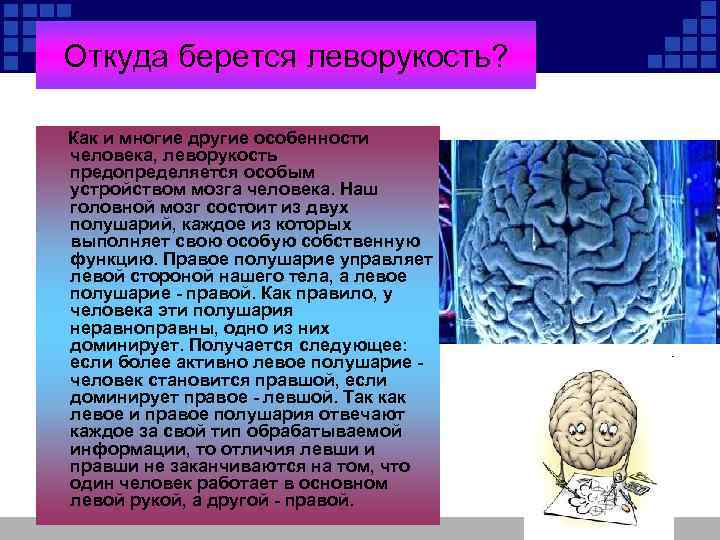 Откуда берется леворукость?

Как и многие другие особенности человека, леворукость предопределяется особым устройством мозга человека. Наш головной мозг состоит из двух полушарий, каждое из которых выполняет свою особую собственную функцию. Правое полушарие управляет левой стороной нашего тела, а левое полушарие - правой. Как правило, у человека эти полушария неравноправны, одно из них доминирует. Получается следующее: если более активно левое полушарие - человек становится правшой, если доминирует правое - левшой. Так как левое и правое полушария отвечают каждое за свой тип обрабатываемой информации, то отличия левши и правши не заканчиваются на том, что один человек работает в основном левой рукой, а другой - правой.